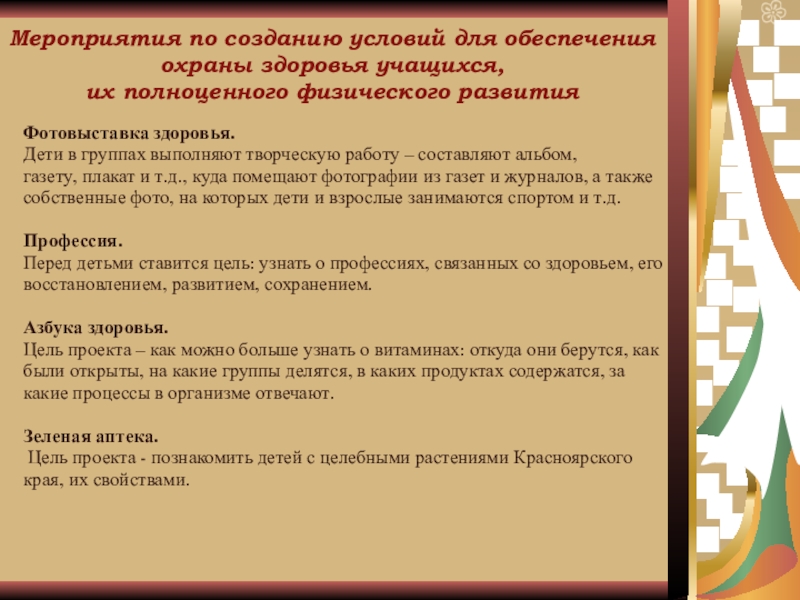 Мероприятия по созданию условий для обеспечения охраны здоровья учащихся, их полноценного физического развития

Фотовыставка здоровья.
Дети в группах выполняют творческую работу – составляют альбом, газету, плакат и т.д., куда помещают фотографии из газет и журналов, а также собственные фото, на которых дети и взрослые занимаются спортом и т.д.

Профессия.
Перед детьми ставится цель: узнать о профессиях, связанных со здоровьем, его восстановлением, развитием, сохранением.

Азбука здоровья.
Цель проекта – как можно больше узнать о витаминах: откуда они берутся, как были открыты, на какие группы делятся, в каких продуктах содержатся, за какие процессы в организме отвечают.

Зеленая аптека.
Цель проекта - познакомить детей с целебными растениями Красноярского края, их свойствами.